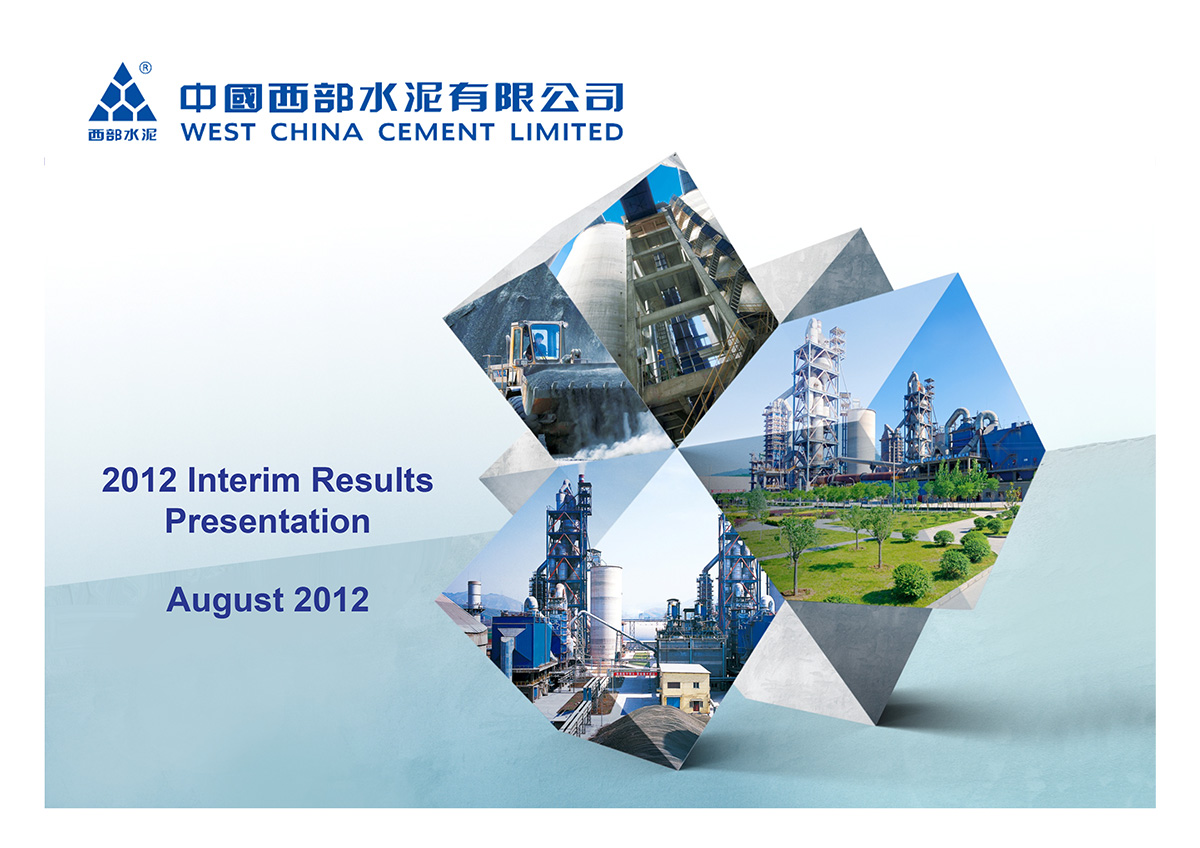 ®
西部水泥
中國西部水泥有限公司
WEST CHINA CEMENT LIMITED

2012 Interim Results Presentation

August 2012